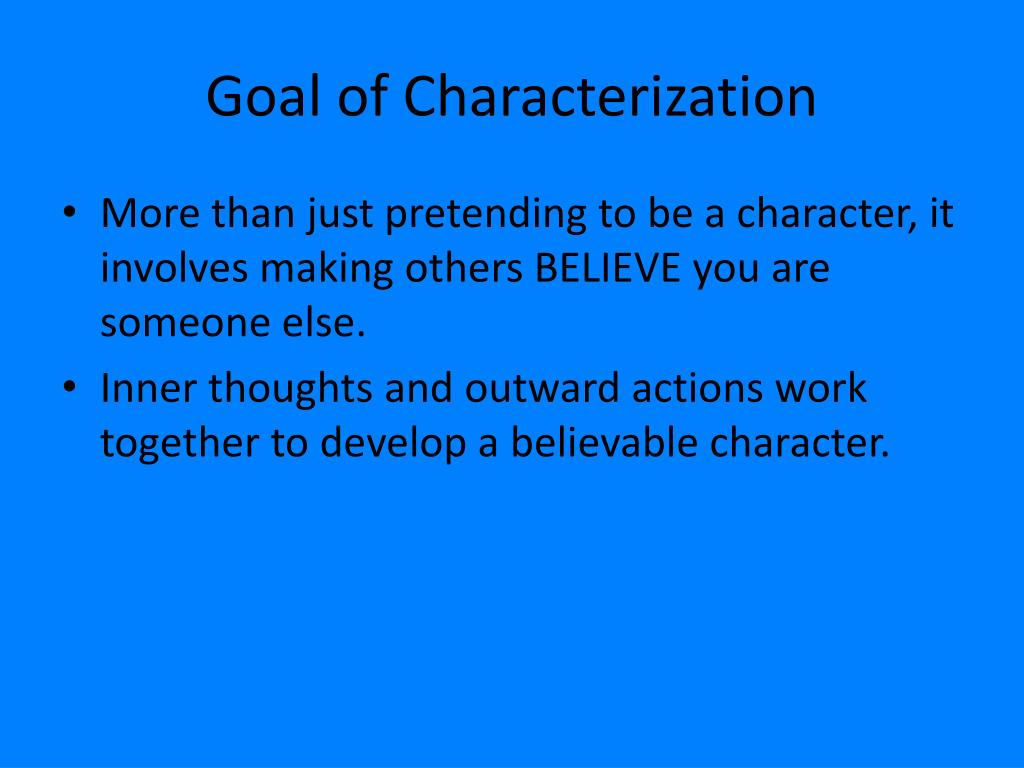 Goal of Characterization

• More than just pretending to be a character, it involves making others BELIEVE you are someone else.
• Inner thoughts and outward actions work together to develop a believable character.